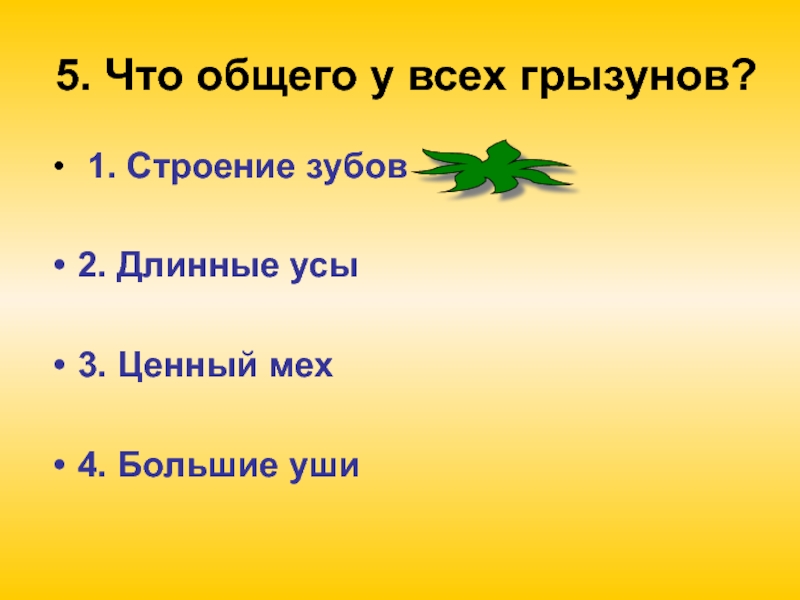 5. Что общего у всех грызунов?

• 1. Строение зубов

• 2. Длинные усы

• 3. Ценный мех

• 4. Большие уши